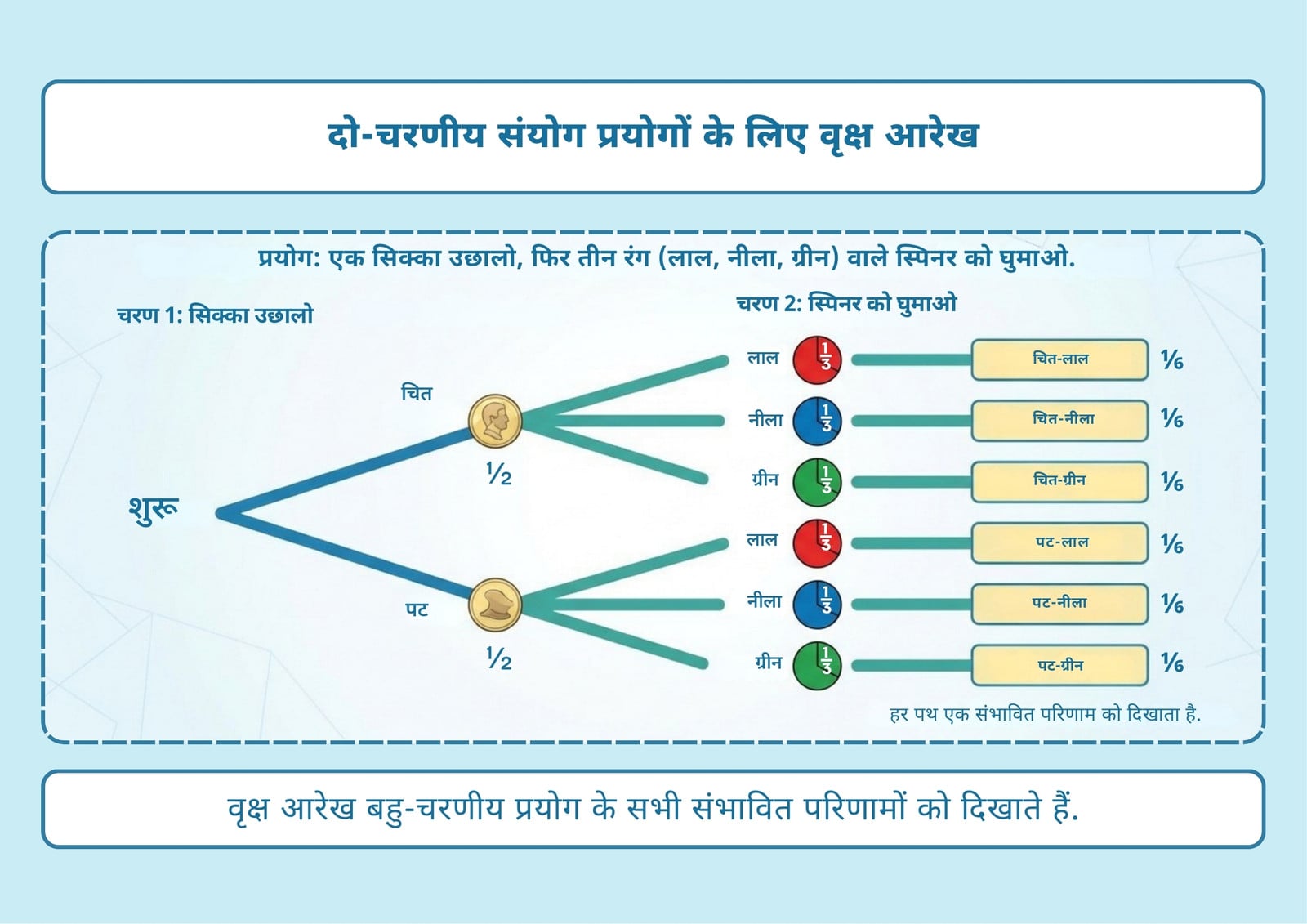 दो-चरणीय संयोग प्रयोगों के लिए वृक्ष आरेख

प्रयोग: एक सिक्का उछालो, फिर तीन रंग (लाल, नीला, ग्रीन) वाले स्पिनर को घुमाओ.

चरण 1: सिक्का उछालो

चरण 2: स्पिनर को घुमाओ

शुरू

चित

$\frac{1}{2}$

पट

$\frac{1}{2}$

लाल $\frac{1}{3}$ चित-लाल $\frac{1}{6}$

नीला $\frac{1}{3}$ चित-नीला $\frac{1}{6}$

ग्रीन $\frac{1}{3}$ चित-ग्रीन $\frac{1}{6}$

लाल $\frac{1}{3}$ पट-लाल $\frac{1}{6}$

नीला $\frac{1}{3}$ पट-नीला $\frac{1}{6}$

ग्रीन $\frac{1}{3}$ पट-ग्रीन $\frac{1}{6}$

हर पथ एक संभावित परिणाम को दिखाता है.

वृक्ष आरेख बहु-चरणीय प्रयोग के सभी संभावित परिणामों को दिखाते हैं.